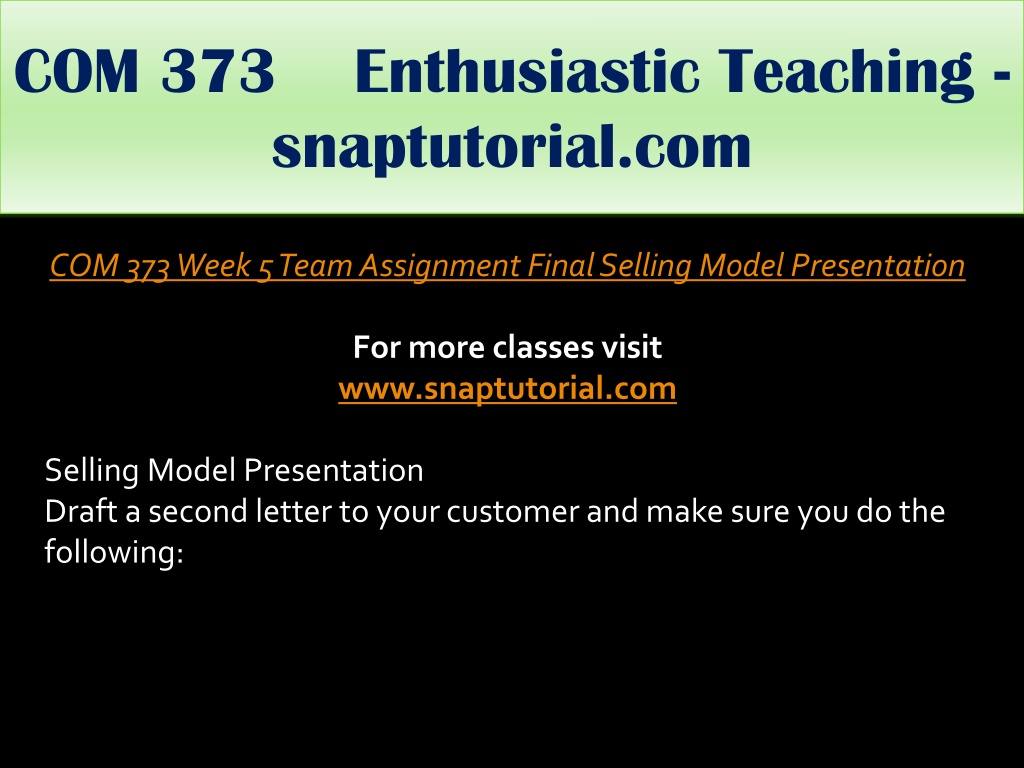 COM 373 Enthusiastic Teaching - snaptutorial.com

COM 373 Week 5 Team Assignment Final Selling Model Presentation

For more classes visit
www.snaptutorial.com

Selling Model Presentation
Draft a second letter to your customer and make sure you do the following: